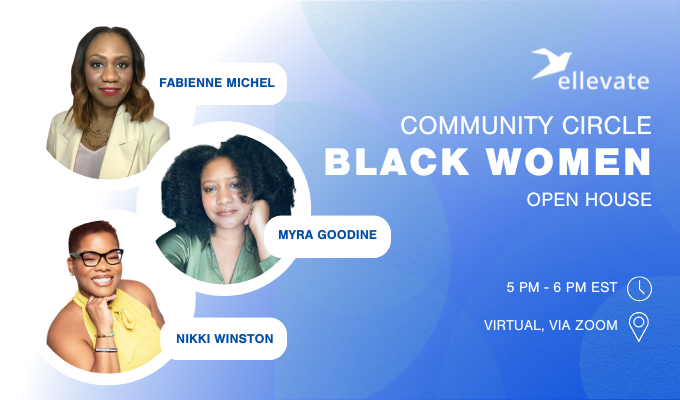 FABIENNE MICHEL

MYRA GOODINE

NIKKI WINSTON

ellevate

COMMUNITY CIRCLE
BLACK WOMEN
OPEN HOUSE

5 PM - 6 PM EST

VIRTUAL, VIA ZOOM